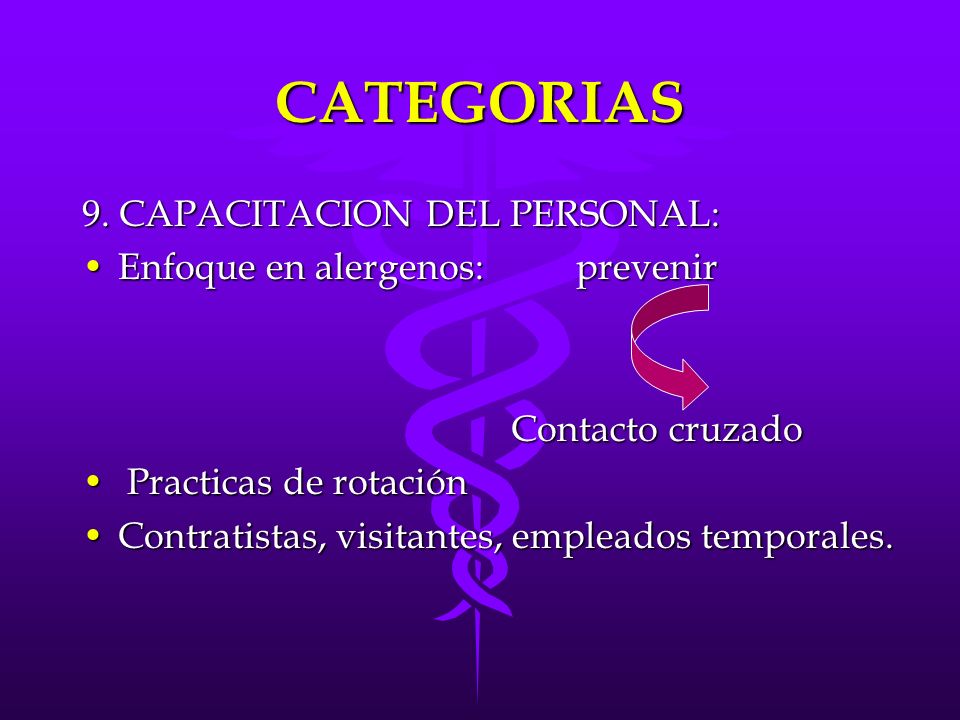 CATEGORIAS

9. CAPACITACION DEL PERSONAL:

• Enfoque en alergenos: prevenir

Contacto cruzado

• Practicas de rotación

• Contratistas, visitantes, empleados temporales.